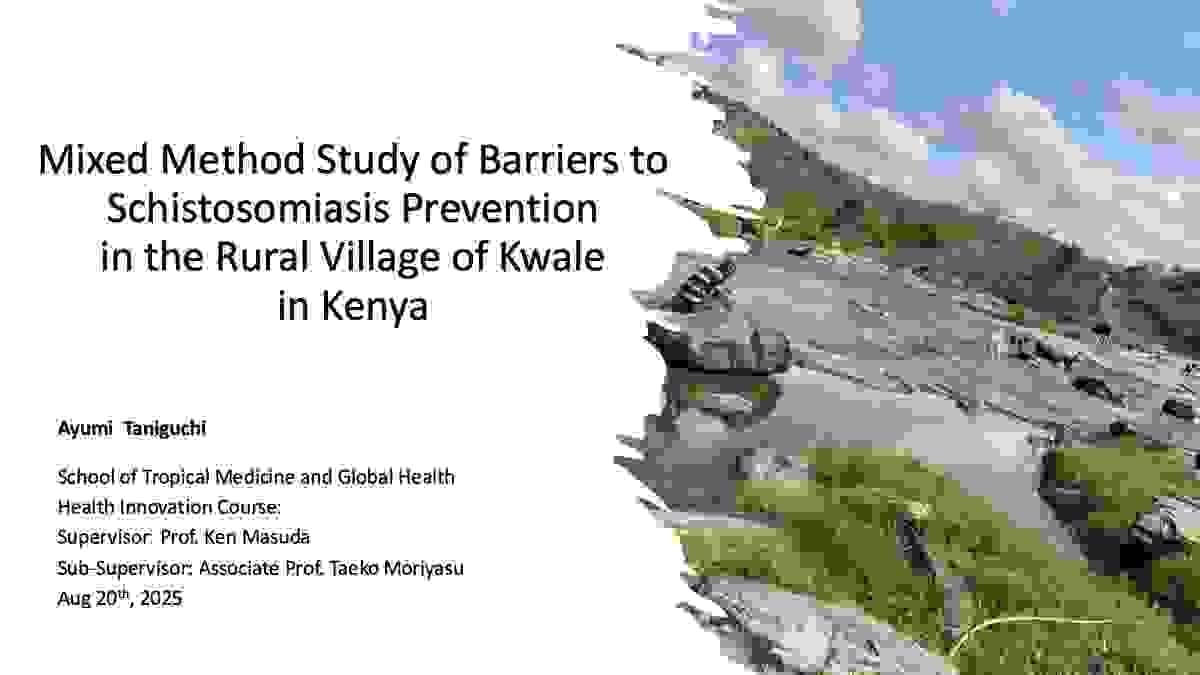 Mixed Method Study of Barriers to Schistosomiasis Prevention in the Rural Village of Kwale in Kenya

Ayumi Taniguchi

School of Tropical Medicine and Global Health
Health Innovation Course:
Supervisor: Prof. Ken Masuda
Sub-Supervisor: Associate Prof. Taeko Moriyasu
Aug 20$^{th}$, 2025